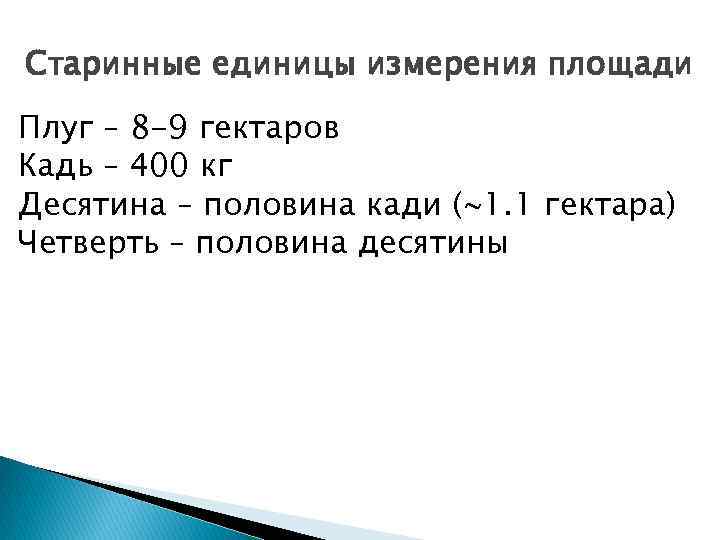 Старинные единицы измерения площади

Плуг – 8-9 гектаров
Кадь – 400 кг
Десятина – половина кади (~1.1 гектара)
Четверть – половина десятины